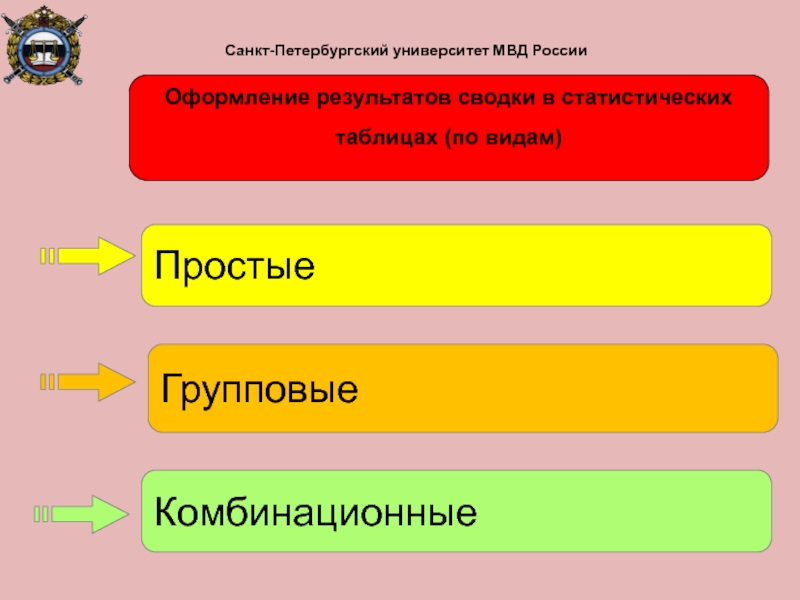 Санкт-Петербургский университет МВД России

Оформление результатов сводки в статистических таблицах (по видам)

Простые

Групповые

Комбинационные